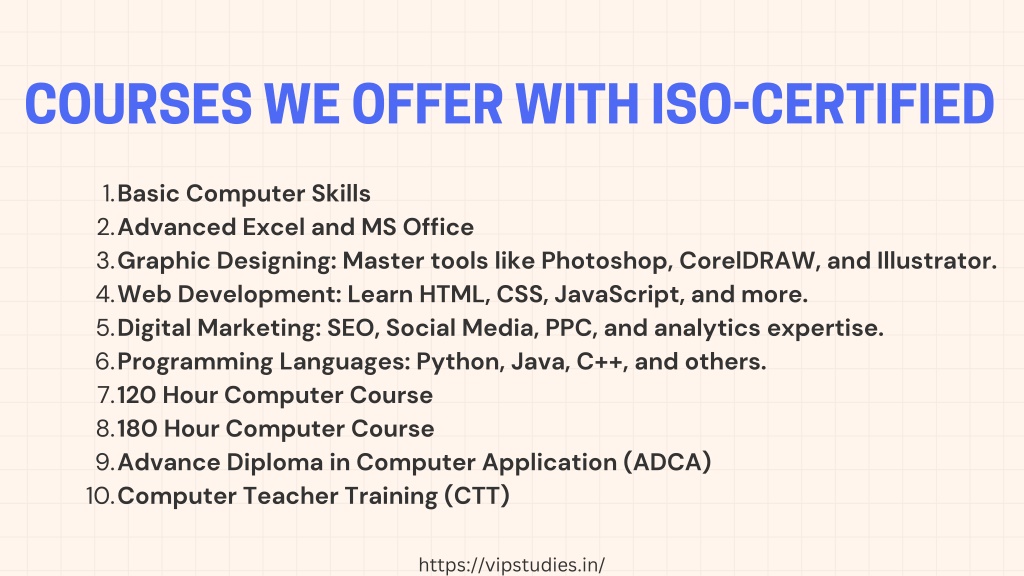 COURSES WE OFFER WITH ISO-CERTIFIED

1. Basic Computer Skills
2. Advanced Excel and MS Office
3. Graphic Designing: Master tools like Photoshop, CorelDRAW, and Illustrator.
4. Web Development: Learn HTML, CSS, JavaScript, and more.
5. Digital Marketing: SEO, Social Media, PPC, and analytics expertise.
6. Programming Languages: Python, Java, C++, and others.
7. 120 Hour Computer Course
8. 180 Hour Computer Course
9. Advance Diploma in Computer Application (ADCA)
10. Computer Teacher Training (CTT)

https://vipstudies.in/